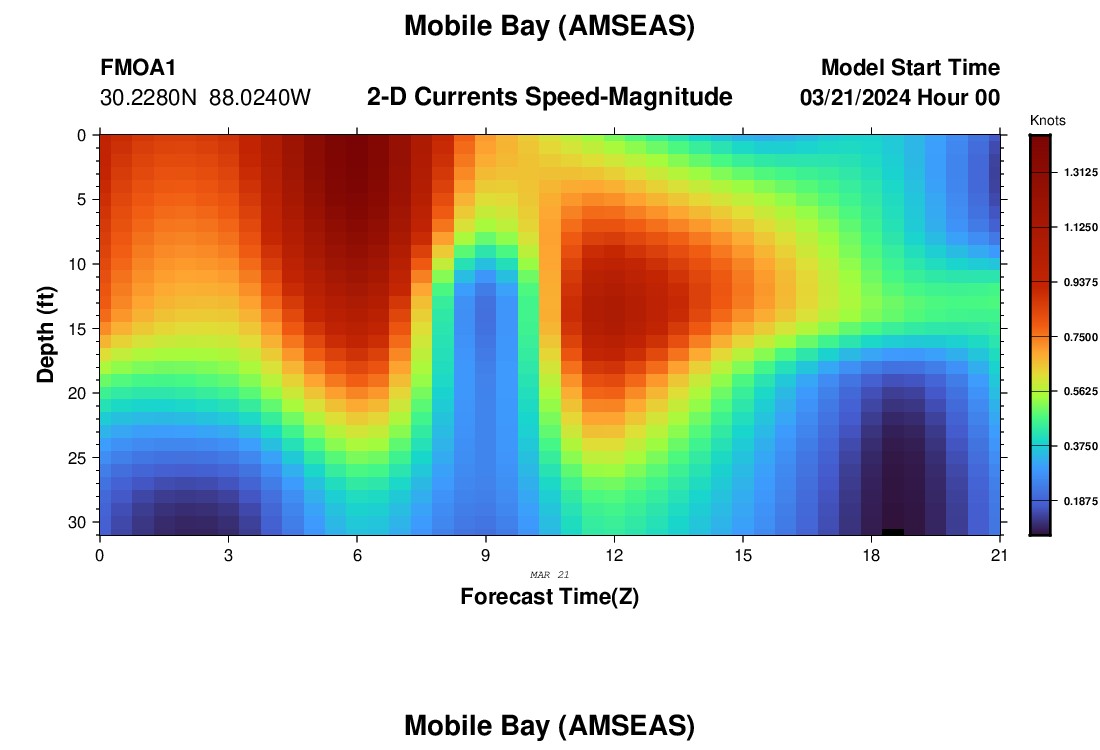 Mobile Bay (AMSEAS)

FMOA1
30.2280N 88.0240W

2-D Currents Speed-Magnitude

Model Start Time
03/21/2024 Hour 00

Knots
1.3125
1.1250
0.9375
0.7500
0.5625
0.3750
0.1875

Depth (ft)
0
5
10
15
20
25
30

0
3
6
9
12
15
18
21

MAR 21

Forecast Time(Z)

Mobile Bay (AMSEAS)